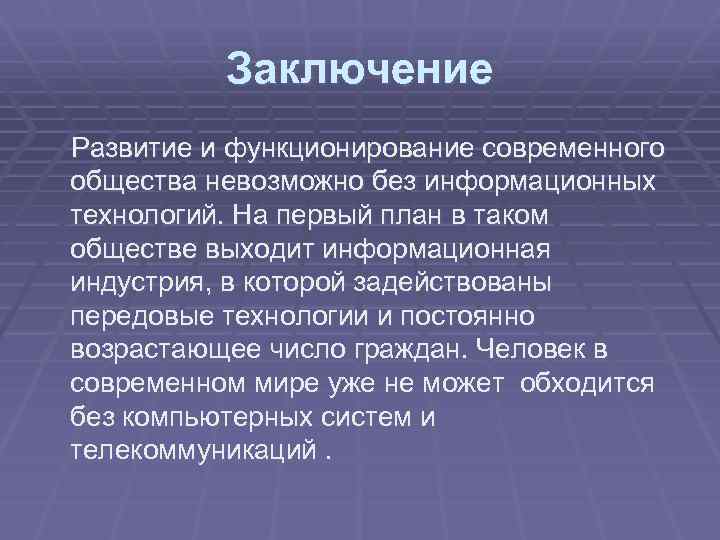 Заключение

Развитие и функционирование современного общества невозможно без информационных технологий. На первый план в таком обществе выходит информационная индустрия, в которой задействованы передовые технологии и постоянно возрастающее число граждан. Человек в современном мире уже не может обходится без компьютерных систем и телекоммуникаций .